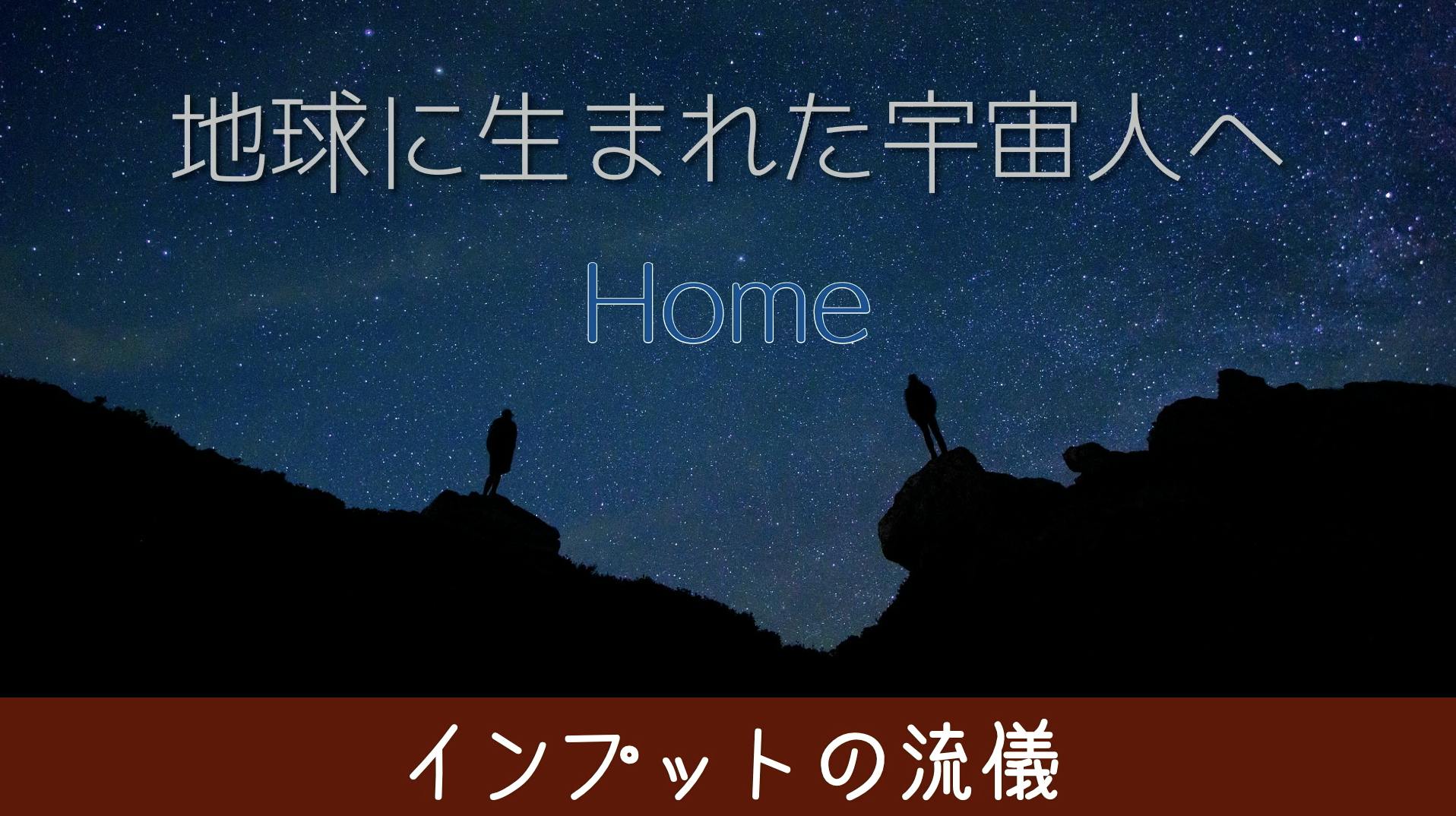 地球に生まれた宇宙人へ

Home

インプットの流儀